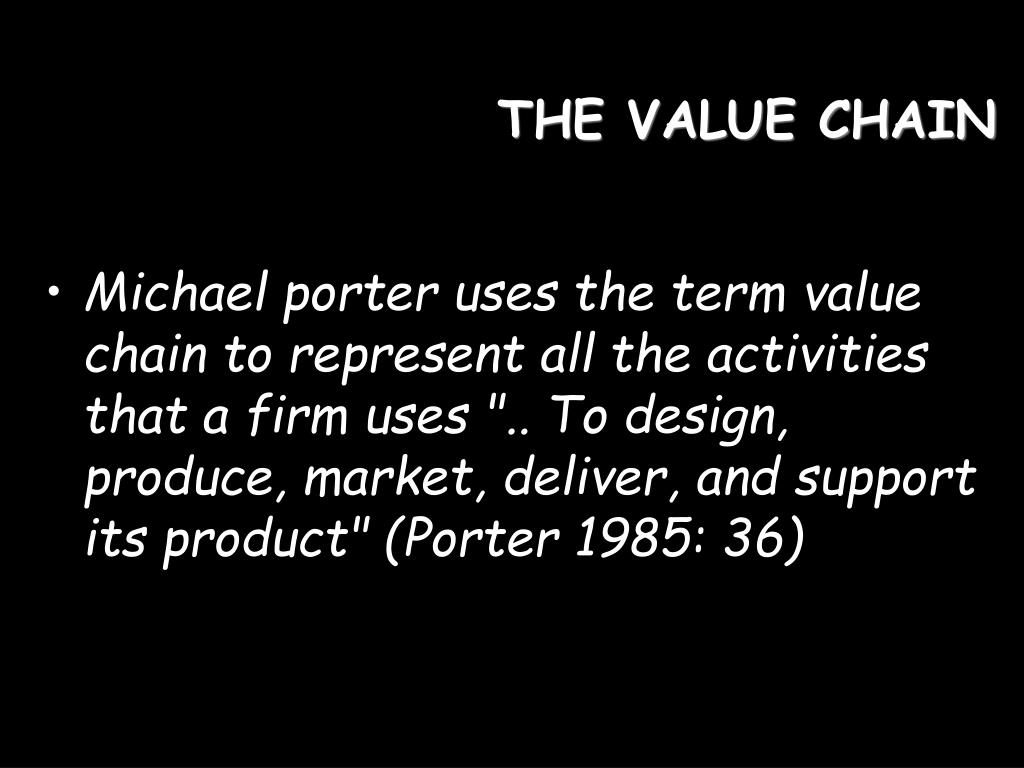 THE VALUE CHAIN

• Michael porter uses the term value chain to represent all the activities that a firm uses ".. To design, produce, market, deliver, and support its product" (Porter 1985: 36)